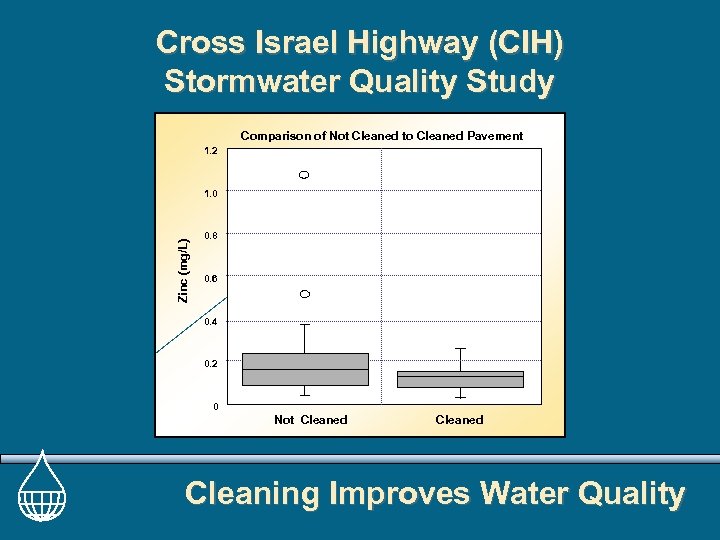 Cross Israel Highway (CIH)
Stormwater Quality Study

Comparison of Not Cleaned to Cleaned Pavement

Zinc (mg/L)

1.2
1.0
0.8
0.6
0.4
0.2
0

Not Cleaned
Cleaned

Cleaning Improves Water Quality